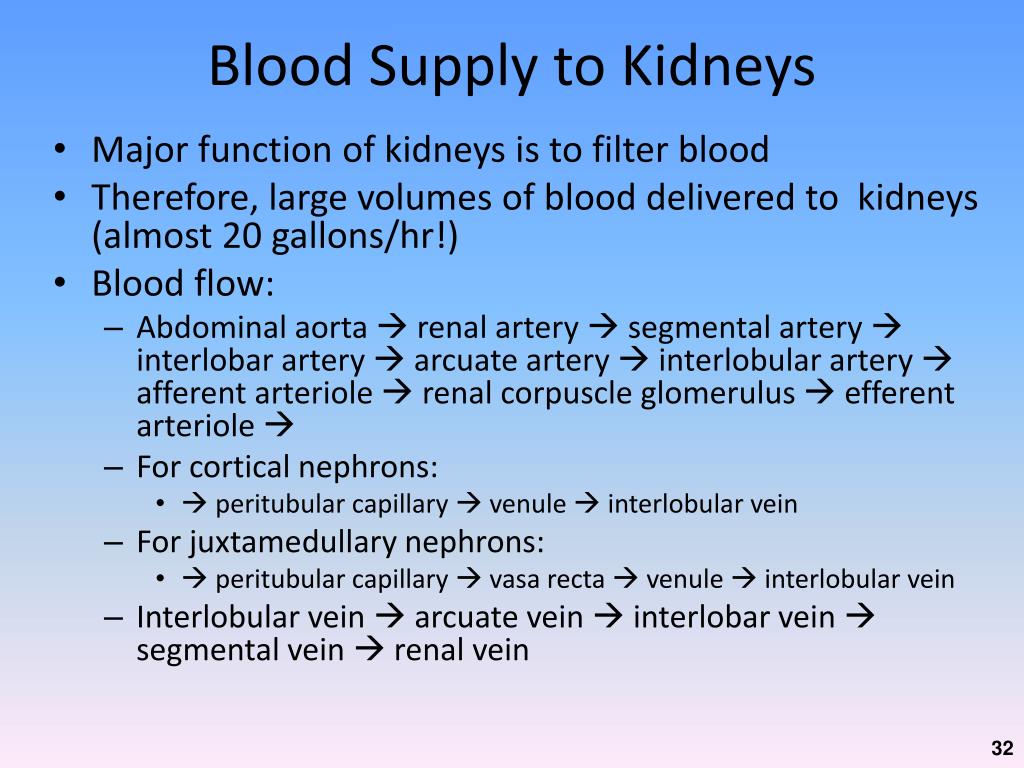 Blood Supply to Kidneys

• Major function of kidneys is to filter blood
• Therefore, large volumes of blood delivered to kidneys (almost 20 gallons/hr!)
• Blood flow:
  – Abdominal aorta → renal artery → segmental artery → interlobar artery → arcuate artery → interlobular artery → afferent arteriole → renal corpuscle glomerulus → efferent arteriole →
  – For cortical nephrons:
    • → peritubular capillary → venule → interlobular vein
  – For juxtamedullary nephrons:
    • → peritubular capillary → vasa recta → venule → interlobular vein
  – Interlobular vein → arcuate vein → interlobar vein → segmental vein → renal vein

32